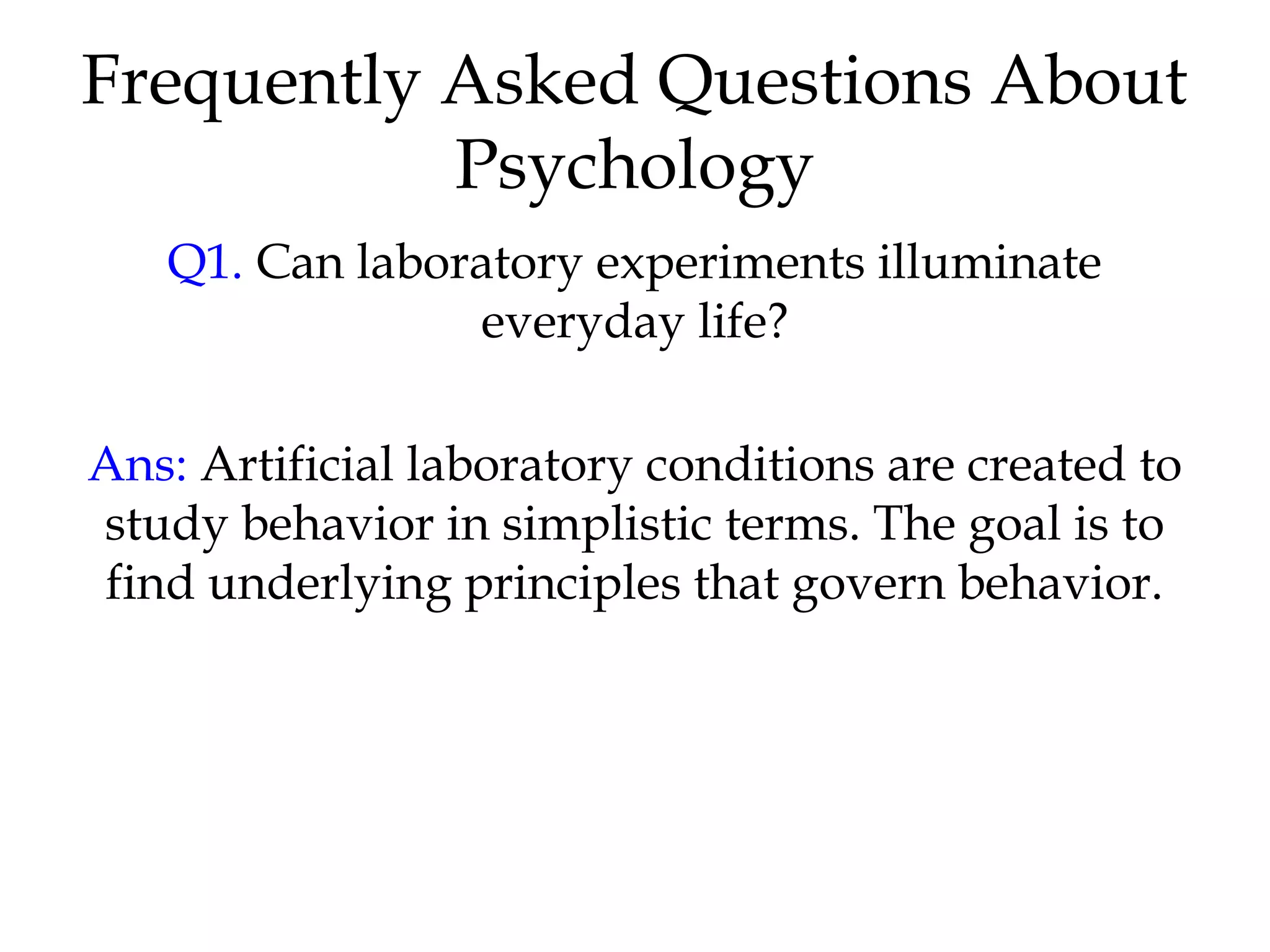 Frequently Asked Questions About Psychology

Q1. Can laboratory experiments illuminate everyday life?

Ans: Artificial laboratory conditions are created to study behavior in simplistic terms. The goal is to find underlying principles that govern behavior.